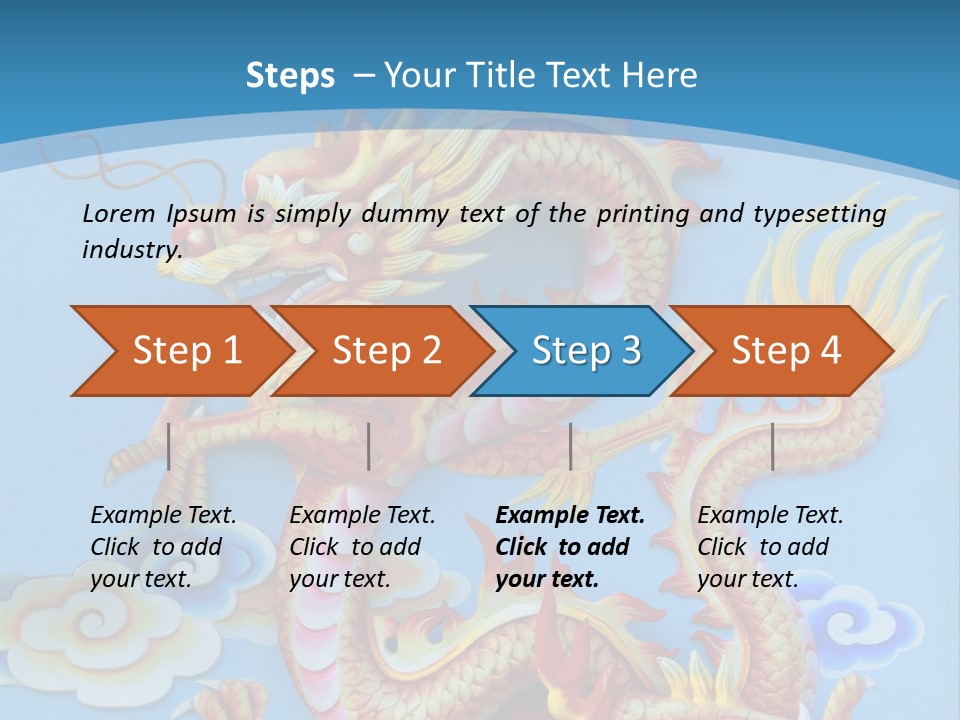 Steps – Your Title Text Here

Lorem Ipsum is simply dummy text of the printing and typesetting industry.

Step 1

Step 2

Step 3

Step 4

Example Text. Click to add your text.

Example Text. Click to add your text.

Example Text. Click to add your text.

Example Text. Click to add your text.